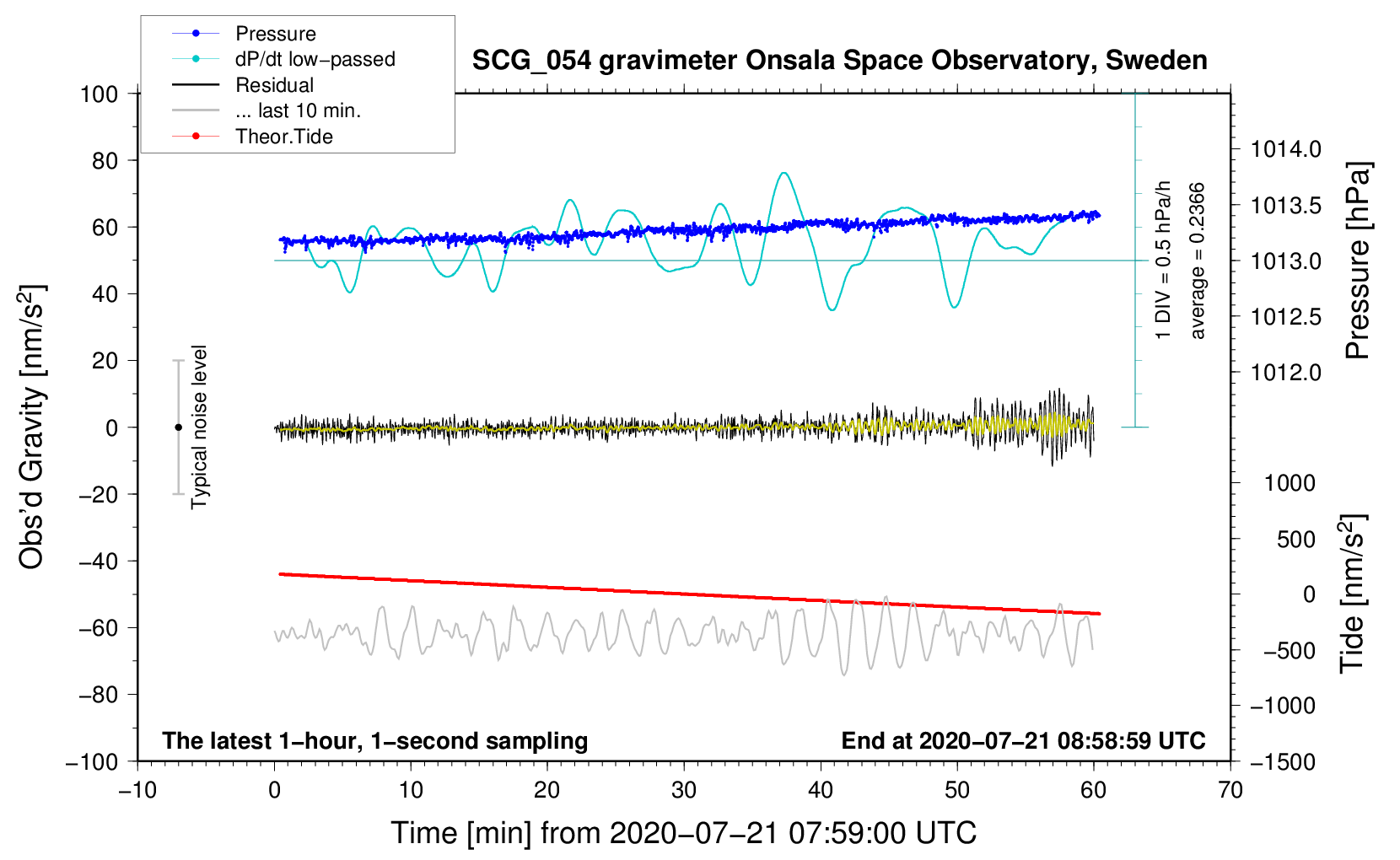 Pressure
dP/dt low−passed
Residual
... last 10 min.
Theor.Tide

SCG_054 gravimeter Onsala Space Observatory, Sweden

100
80
60
40
20
0
−20
−40
−60
−80
−100

Obs'd Gravity [nm/s$^2$]

Typical noise level

1 DIV = 0.5 hPa/h
average = 0.2366

1014.0
1013.5
1013.0
1012.5
1012.0

Pressure [hPa]

1000
500
0
−500
−1000
−1500

Tide [nm/s$^2$]

The latest 1−hour, 1−second sampling
End at 2020−07−21 08:58:59 UTC

−10
0
10
20
30
40
50
60
70

Time [min] from 2020−07−21 07:59:00 UTC